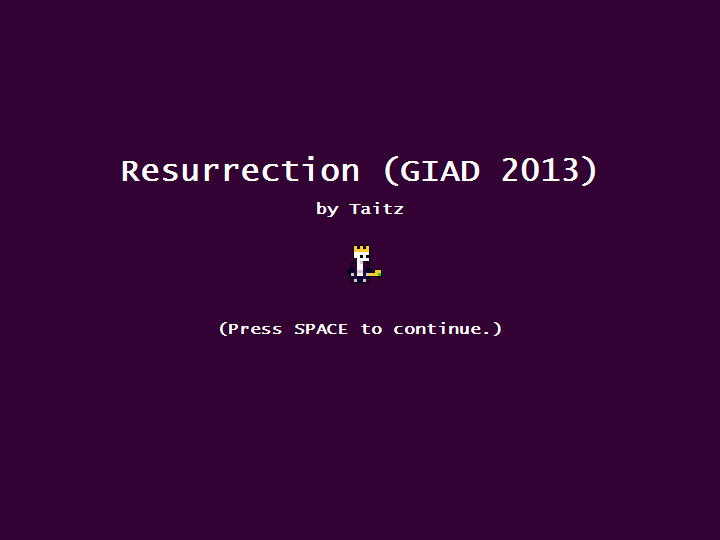 Resurrection (GIAD 2013)

by Taitz

(Press SPACE to continue.)